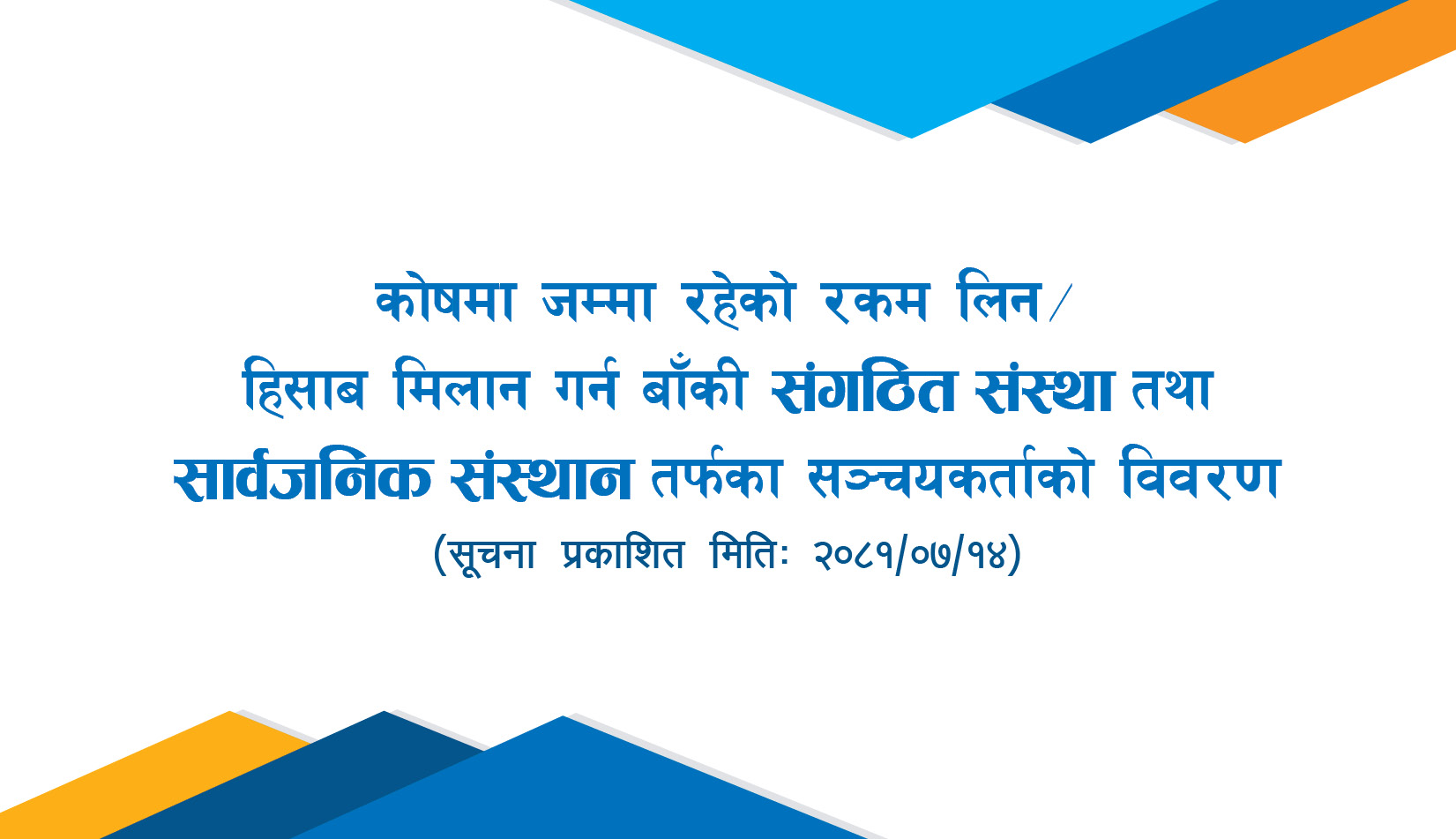 कोषमा जम्मा रहेको रकम लिन/
हिसाब मिलान गर्न बाँकी संगठित संस्था तथा
सार्वजनिक संस्थान तर्फका सञ्चयकर्ताको विवरण
(सूचना प्रकाशित मितिः २०८१/०७/१४)